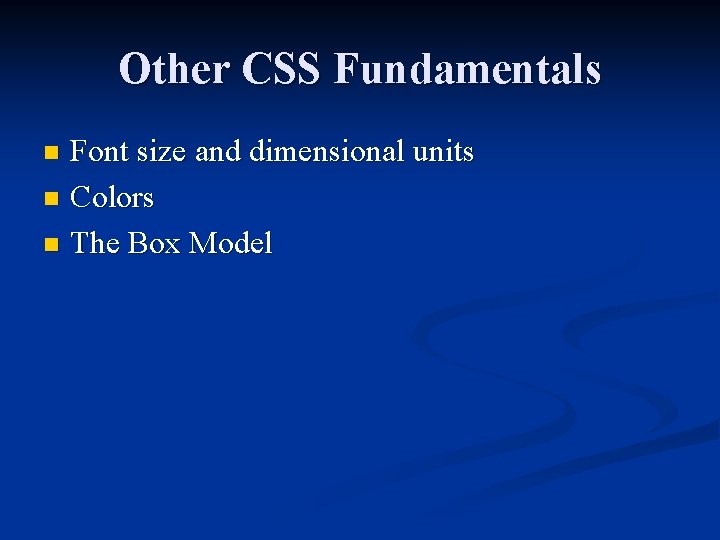 Other CSS Fundamentals

- Font size and dimensional units
- Colors
- The Box Model